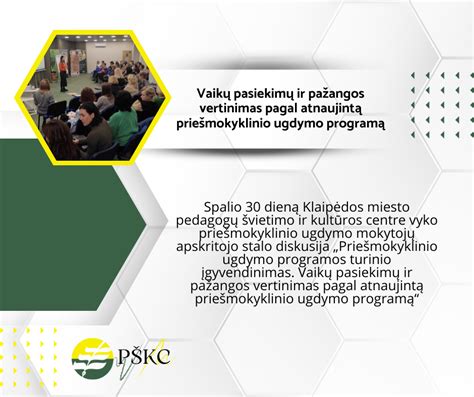 Vaikų pasiekimų ir pažangos vertinimas pagal atnaujintą priešmokyklinio ugdymo programą

Spalio 30 dieną Klaipėdos miesto pedagogų švietimo ir kultūros centre vyko priešmokyklinio ugdymo mokytojų apskritojo stalo diskusija „Priešmokyklinio ugdymo programos turinio įgyvendinimas. Vaikų pasiekimų ir pažangos vertinimas pagal atnaujintą priešmokyklinio ugdymo programą“

PŠKC